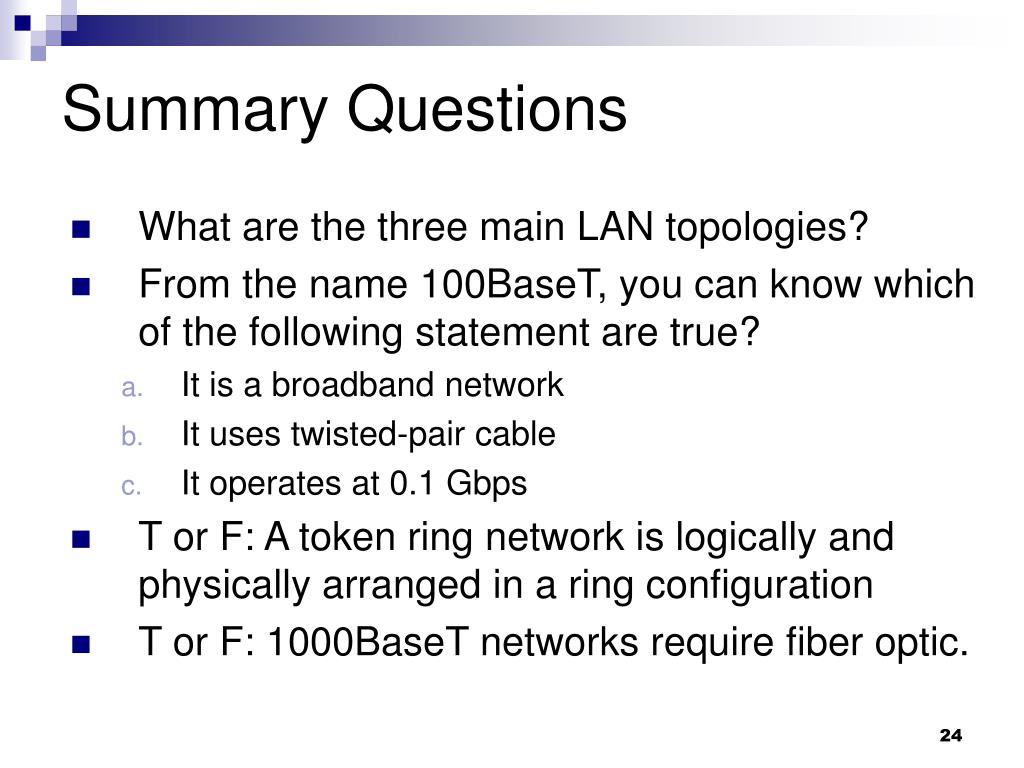 Summary Questions

What are the three main LAN topologies?

From the name 100BaseT, you can know which of the following statement are true?

a. It is a broadband network

b. It uses twisted-pair cable

c. It operates at 0.1 Gbps

T or F: A token ring network is logically and physically arranged in a ring configuration

T or F: 1000BaseT networks require fiber optic.

24